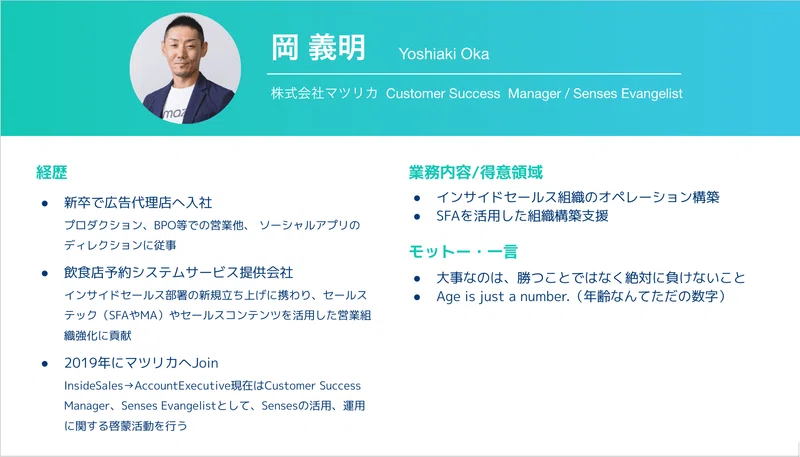 岡 義明 Yoshiaki Oka

株式会社マツリカ Customer Success Manager / Senses Evangelist

経歴

• 新卒で広告代理店へ入社
プロダクション、BPO等での営業他、ソーシャルアプリのディレクションに従事

• 飲食店予約システムサービス提供会社
インサイドセールス部署の新規立ち上げに携わり、セールステック（SFAやMA）やセールスコンテンツを活用した営業組織強化に貢献

• 2019年にマツリカへJoin
InsideSales→AccountExecutive現在はCustomer Success Manager、Senses Evangelistとして、Sensesの活用、運用に関する啓蒙活動を行う

業務内容/得意領域

• インサイドセールス組織のオペレーション構築
• SFAを活用した組織構築支援

モットー・一言

• 大事なのは、勝つことではなく絶対に負けないこと
• Age is just a number.（年齢なんてただの数字）